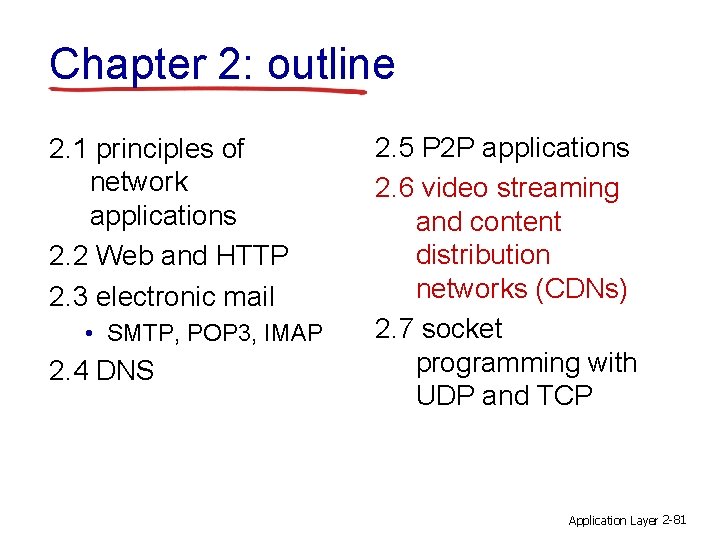 Chapter 2: outline

2.1 principles of network applications

2.2 Web and HTTP

2.3 electronic mail

• SMTP, POP3, IMAP

2.4 DNS

2.5 P2P applications

2.6 video streaming and content distribution networks (CDNs)

2.7 socket programming with UDP and TCP

Application Layer 2-81